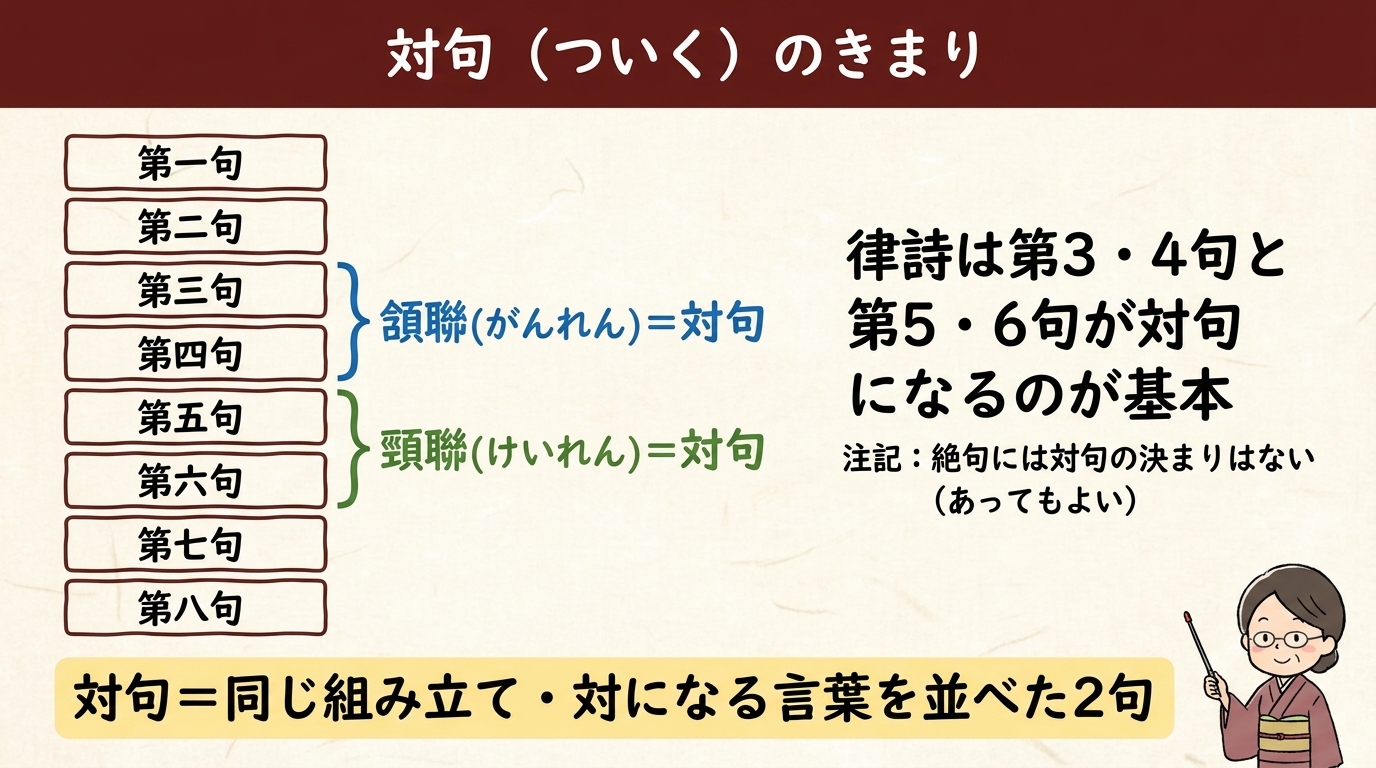 対句（ついく）のきまり

第一句

第二句

第三句

第四句

第五句

第六句

第七句

第八句

頷聯(がんれん)＝対句

頸聯(けいれん)＝対句

律詩は第3・4句と第5・6句が対句になるのが基本

注記：絶句には対句の決まりはない（あってもよい）

対句＝同じ組み立て・対になる言葉を並べた2句